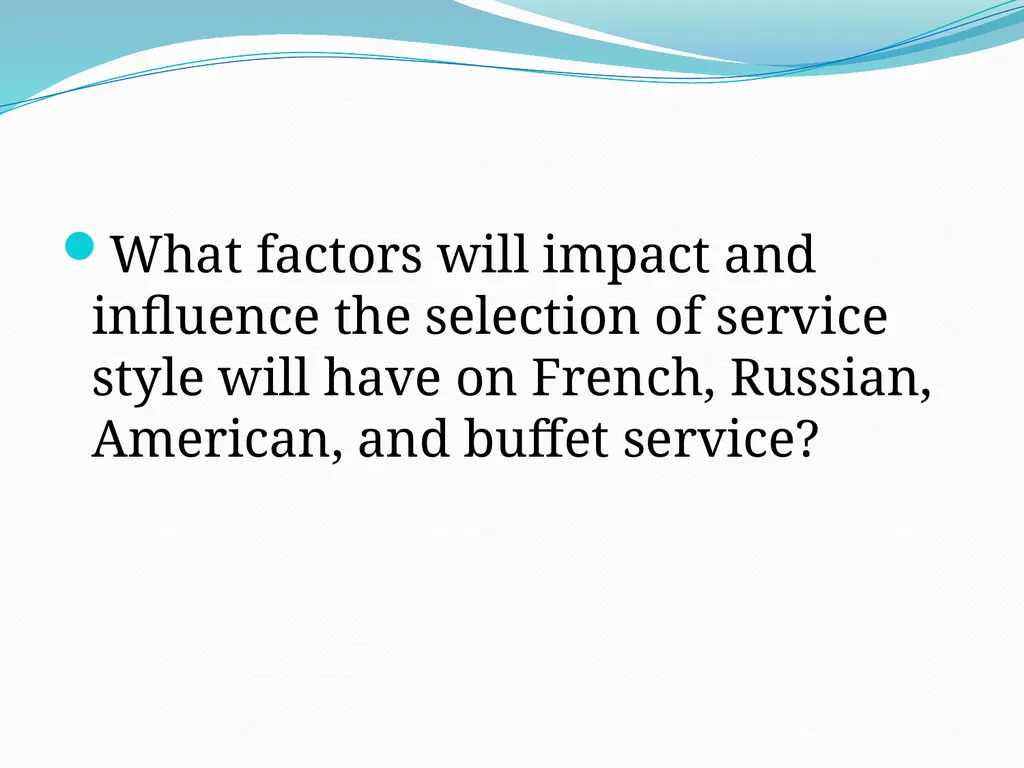 • What factors will impact and influence the selection of service style will have on French, Russian, American, and buffet service?